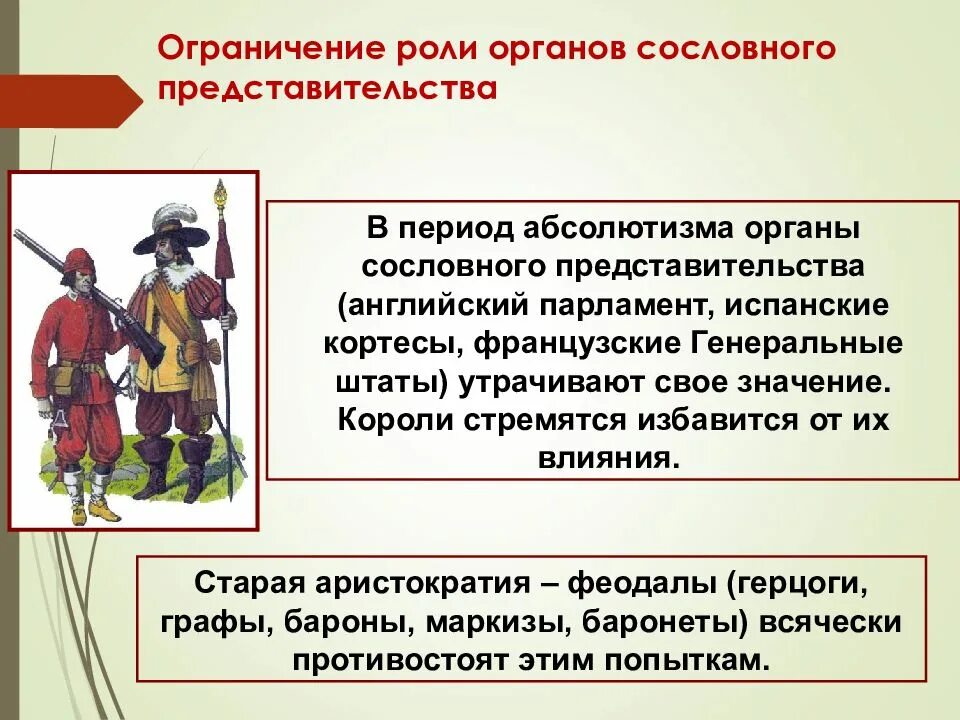 Ограничение роли органов сословного представительства

В период абсолютизма органы сословного представительства (английский парламент, испанские кортесы, французские Генеральные штаты) утрачивают свое значение. Короли стремятся избавится от их влияния.

Старая аристократия – феодалы (герцоги, графы, бароны, маркизы, баронеты) всячески противостоят этим попыткам.